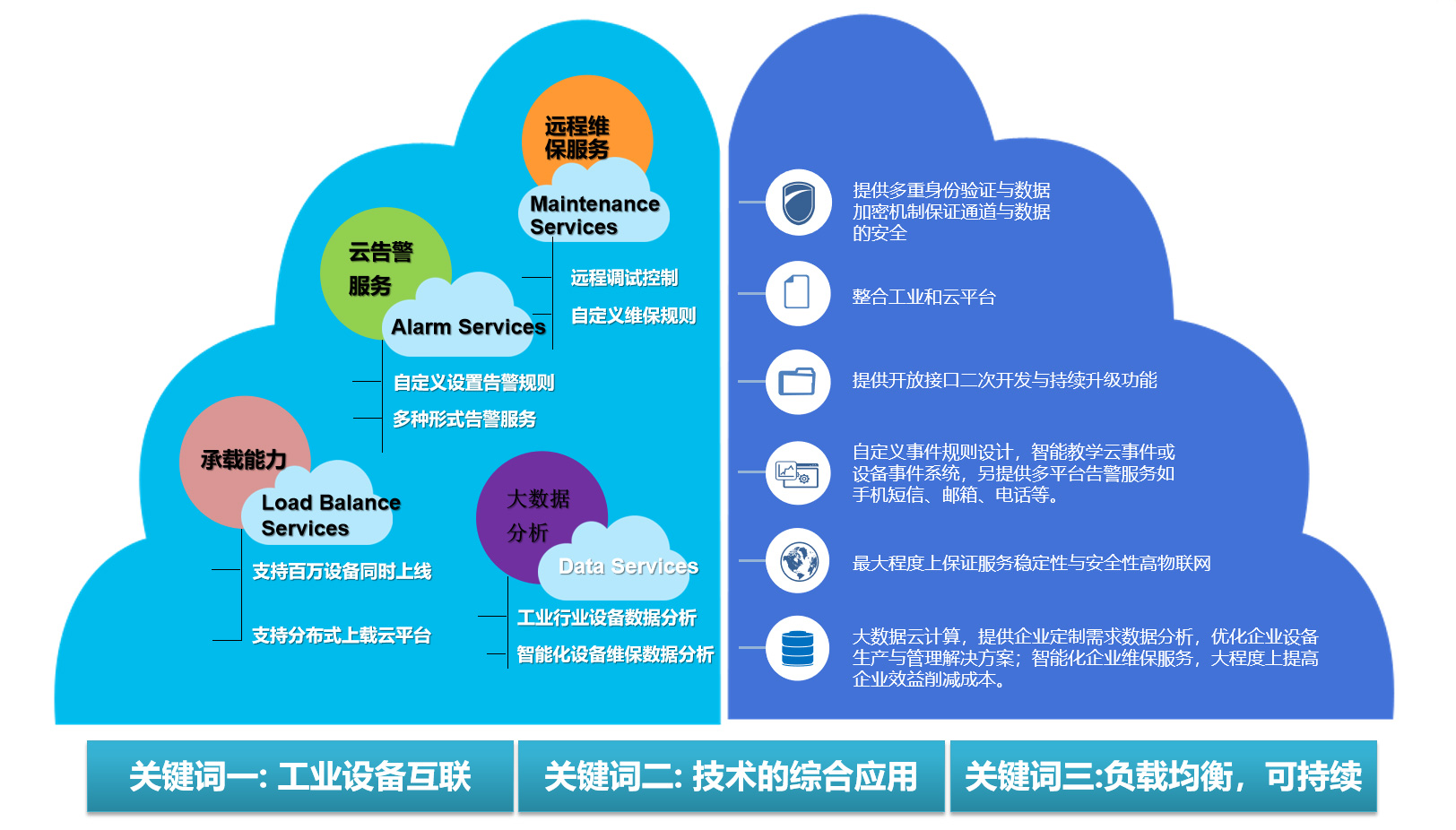 远程维保服务

Maintenance Services

远程调试控制

自定义维保规则

云告警服务

Alarm Services

自定义设置告警规则

多种形式告警服务

承载能力

Load Balance Services

支持百万设备同时上线

支持分布式上载云平台

大数据分析

Data Services

工业行业设备数据分析

智能化设备维保数据分析

提供多重身份验证与数据加密机制保证通道与数据的安全

整合工业和云平台

提供开放接口二次开发与持续升级功能

自定义事件规则设计，智能教学云事件或设备事件系统，另提供多平台告警服务如手机短信、邮箱、电话等。

最大程度上保证服务稳定性与安全性高物联网

大数据云计算，提供企业定制需求数据分析，优化企业设备生产与管理解决方案；智能化企业维保服务，大程度上提高企业效益削减成本。

关键词一: 工业设备互联

关键词二: 技术的综合应用

关键词三:负载均衡，可持续